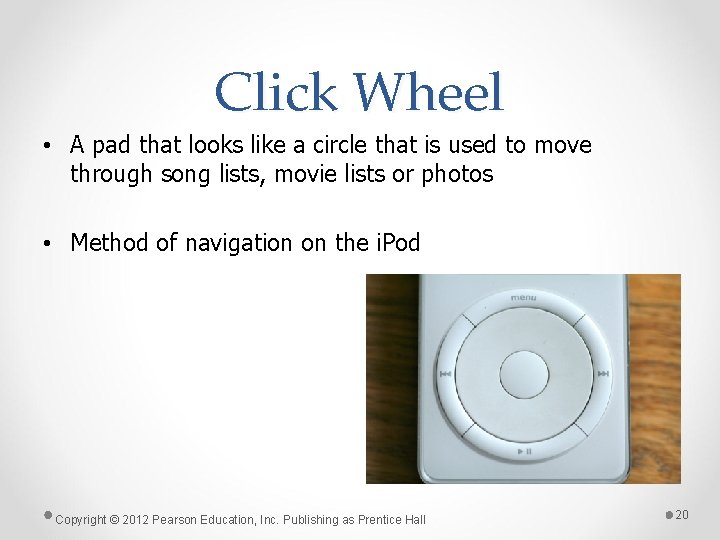 Click Wheel

• A pad that looks like a circle that is used to move through song lists, movie lists or photos

• Method of navigation on the iPod

menu

Copyright © 2012 Pearson Education, Inc. Publishing as Prentice Hall

20